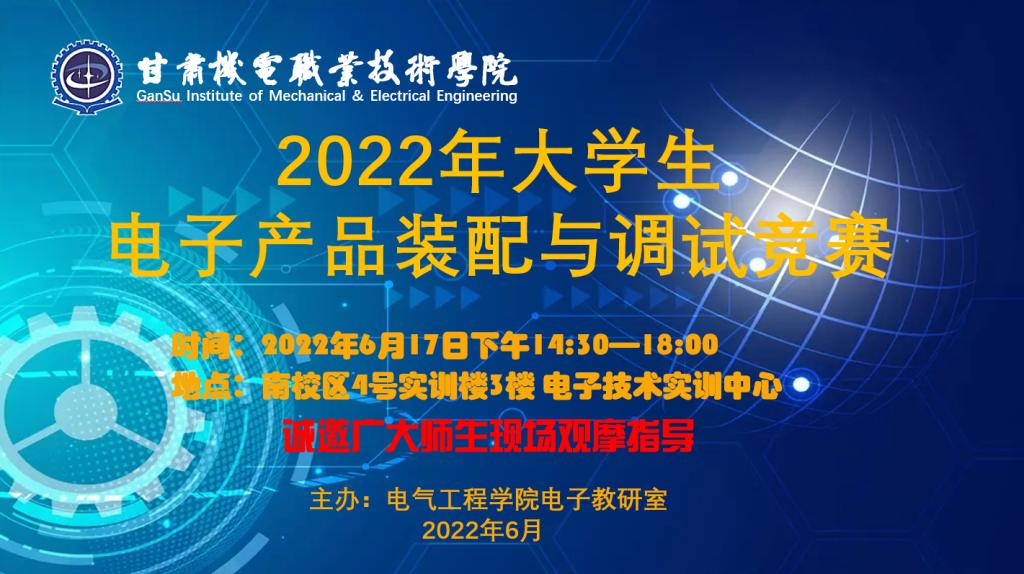 甘肅機電職業技術學院
GanSu Institute of Mechanical & Electrical Engineering

2022年大学生
电子产品装配与调试竞赛

时间：2022年6月17日下午14:30—18:00
地点：南校区4号实训楼3楼 电子技术实训中心

诚邀广大师生现场观摩指导

主办：电气工程学院电子教研室
2022年6月